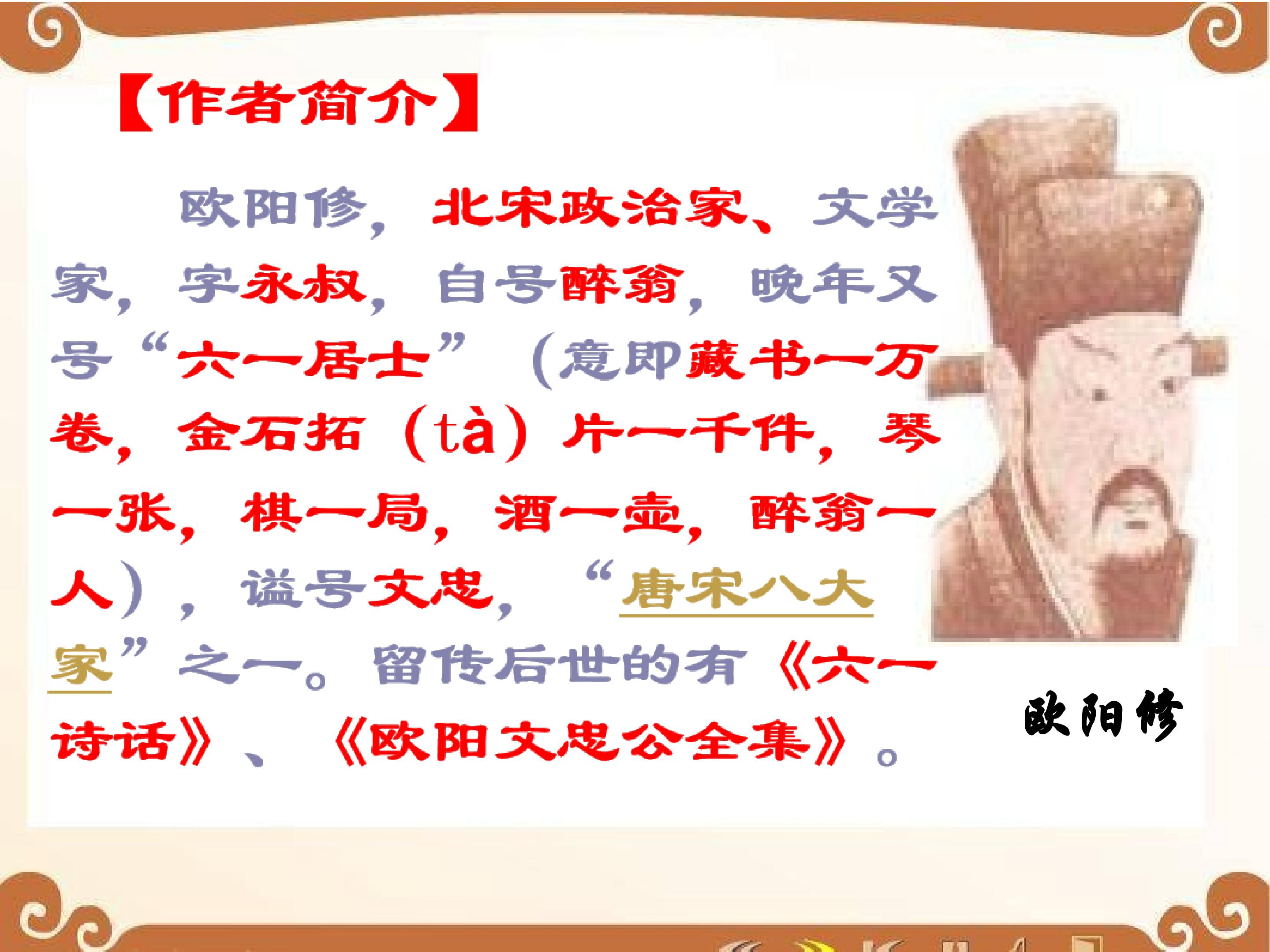 【作者简介】

欧阳修，北宋政治家、文学家，字永叔，自号醉翁，晚年又号“六一居士”（意即藏书一万卷，金石拓（tà）片一千件，琴一张，棋一局，酒一壶，醉翁一人），谥号文忠，“唐宋八大家”之一。留传后世的有《六一诗话》、《欧阳文忠公全集》。

欧阳修